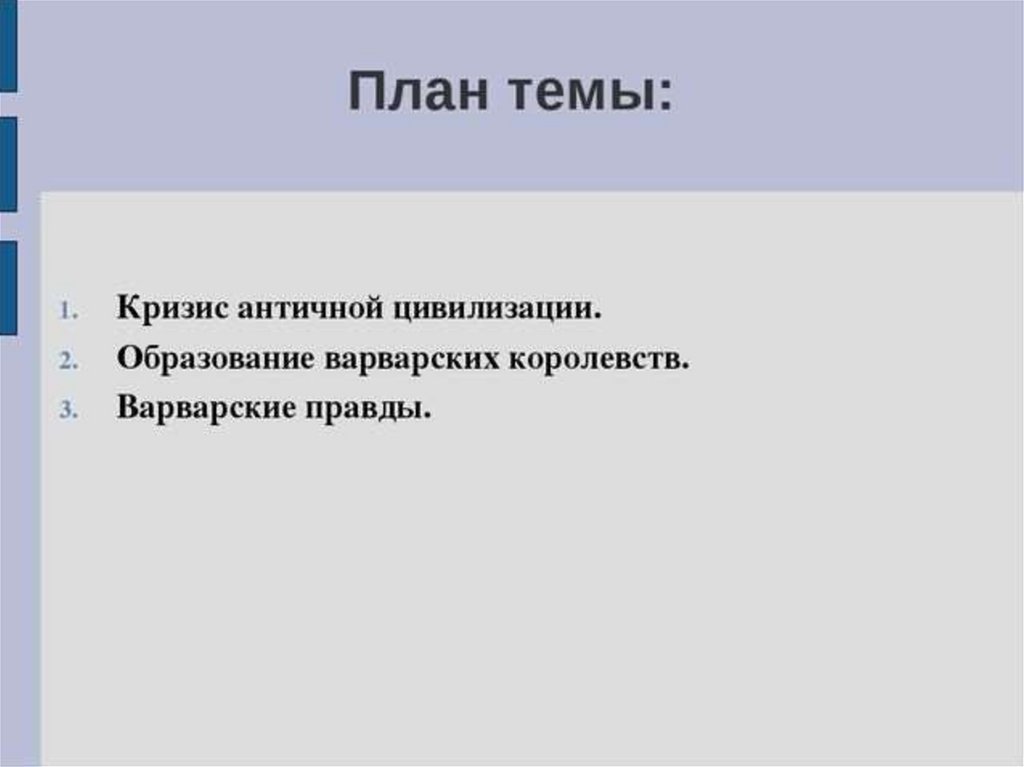 План темы:

1. Кризис античной цивилизации.
2. Образование варварских королевств.
3. Варварские правды.